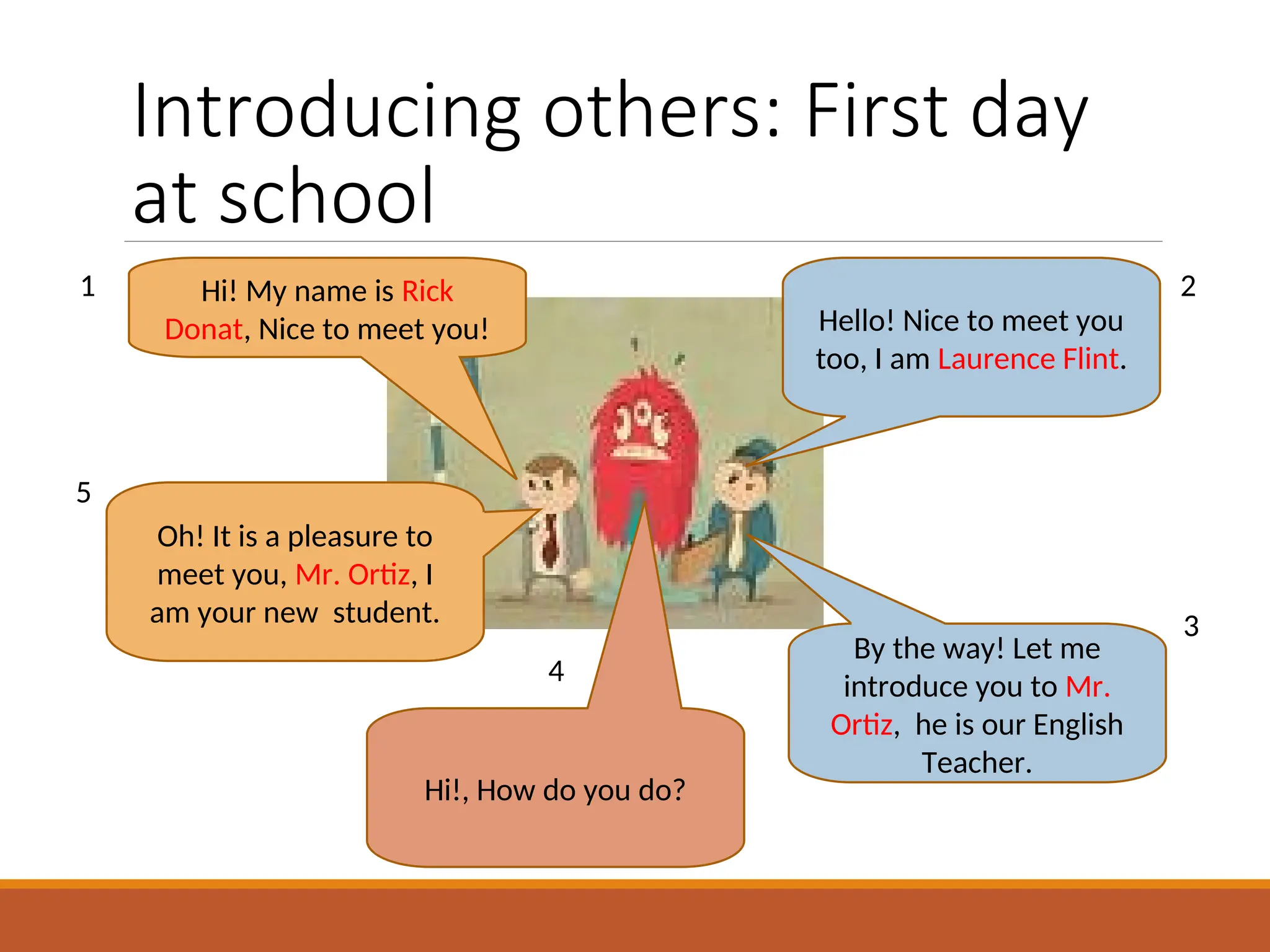 Introducing others: First day at school

1

Hi! My name is Rick Donat, Nice to meet you!

2

Hello! Nice to meet you too, I am Laurence Flint.

3

By the way! Let me introduce you to Mr. Ortiz, he is our English Teacher.

4

Hi!, How do you do?

5

Oh! It is a pleasure to meet you, Mr. Ortiz, I am your new student.